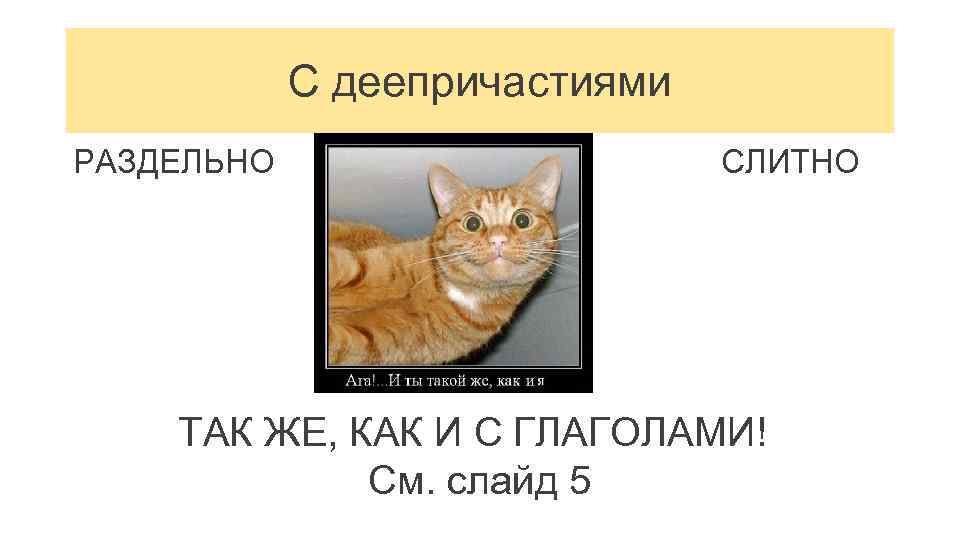 С деепричастиями

РАЗДЕЛЬНО

СЛИТНО

Ага!...И ты такой же, как и я

ТАК ЖЕ, КАК И С ГЛАГОЛАМИ!
См. слайд 5